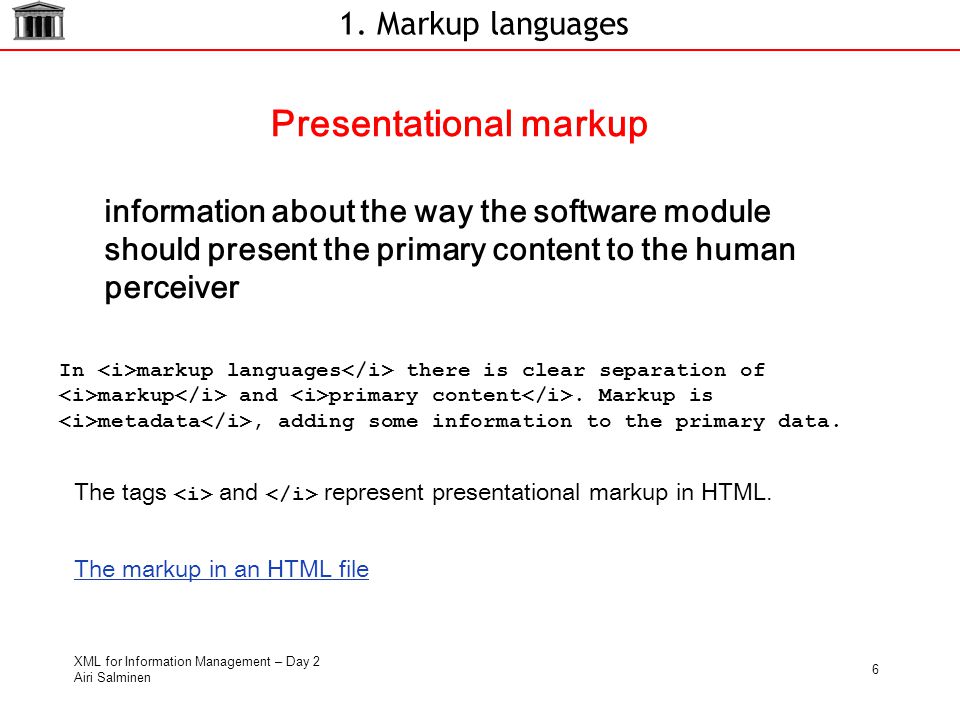 1. Markup languages

Presentational markup

information about the way the software module should present the primary content to the human perceiver

In <i>markup languages</i> there is clear separation of <i>markup</i> and <i>primary content</i>. Markup is <i>metadata</i>, adding some information to the primary data.

The tags <i> and </i> represent presentational markup in HTML.

The markup in an HTML file

XML for Information Management – Day 2
Airi Salminen

6